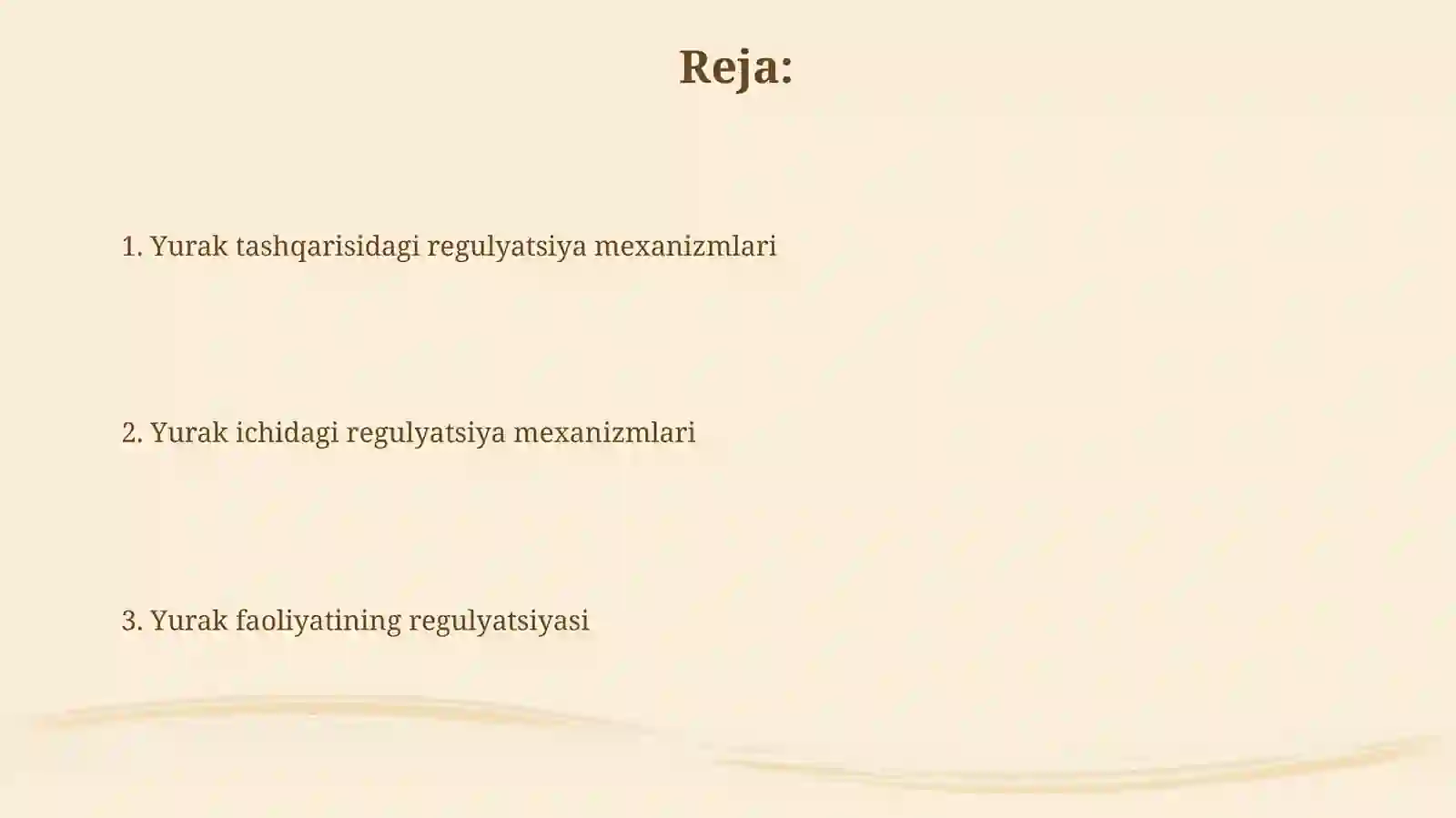 Reja:

1. Yurak tashqarisidagi regulyatsiya mexanizmlari

2. Yurak ichidagi regulyatsiya mexanizmlari

3. Yurak faoliyatining regulyatsiyasi